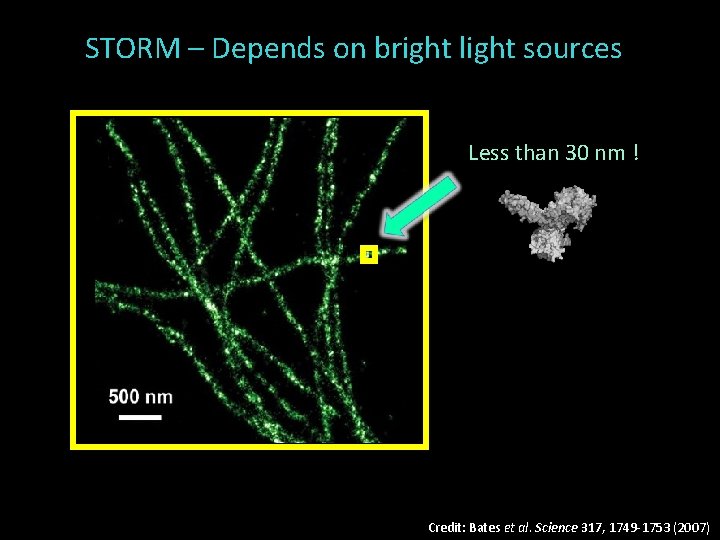 STORM – Depends on bright light sources

Less than 30 nm !

500 nm

Credit: Bates et al. Science 317, 1749-1753 (2007)